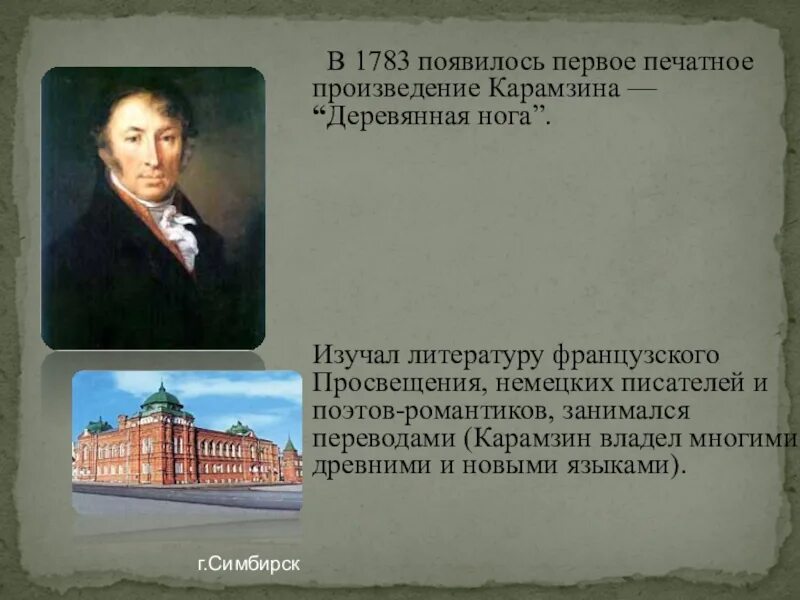 В 1783 появилось первое печатное произведение Карамзина — “Деревянная нога”.

Изучал литературу французского Просвещения, немецких писателей и поэтов-романтиков, занимался переводами (Карамзин владел многими древними и новыми языками).

г.Симбирск